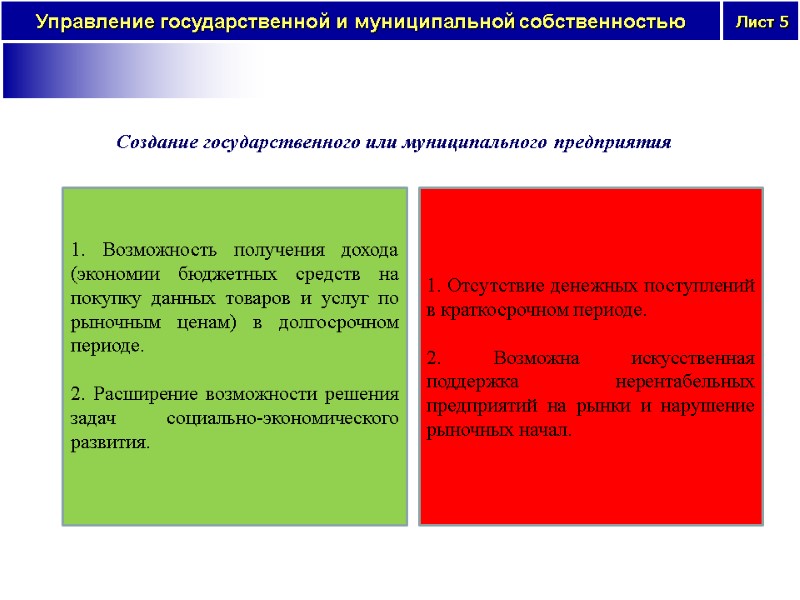 Управление государственной и муниципальной собственностью

Лист 5

Создание государственного или муниципального предприятия

1. Возможность получения дохода (экономии бюджетных средств на покупку данных товаров и услуг по рыночным ценам) в долгосрочном периоде.

2. Расширение возможности решения задач социально-экономического развития.

1. Отсутствие денежных поступлений в краткосрочном периоде.

2. Возможна искусственная поддержка нерентабельных предприятий на рынки и нарушение рыночных начал.